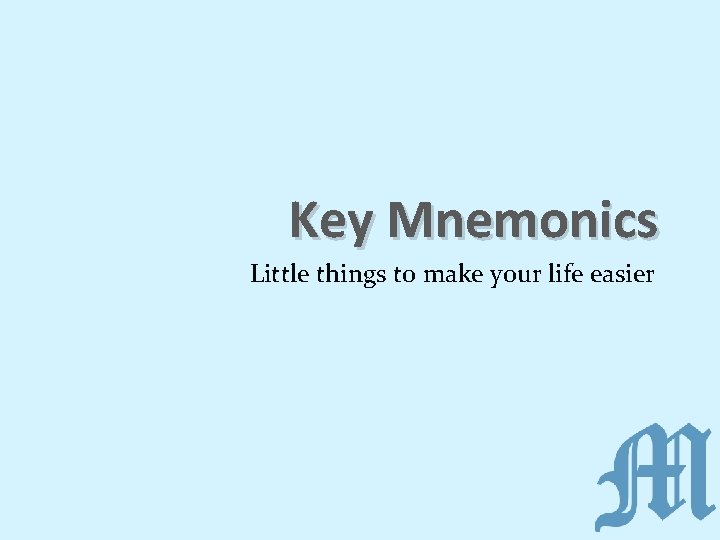 Key Mnemonics

Little things to make your life easier

M